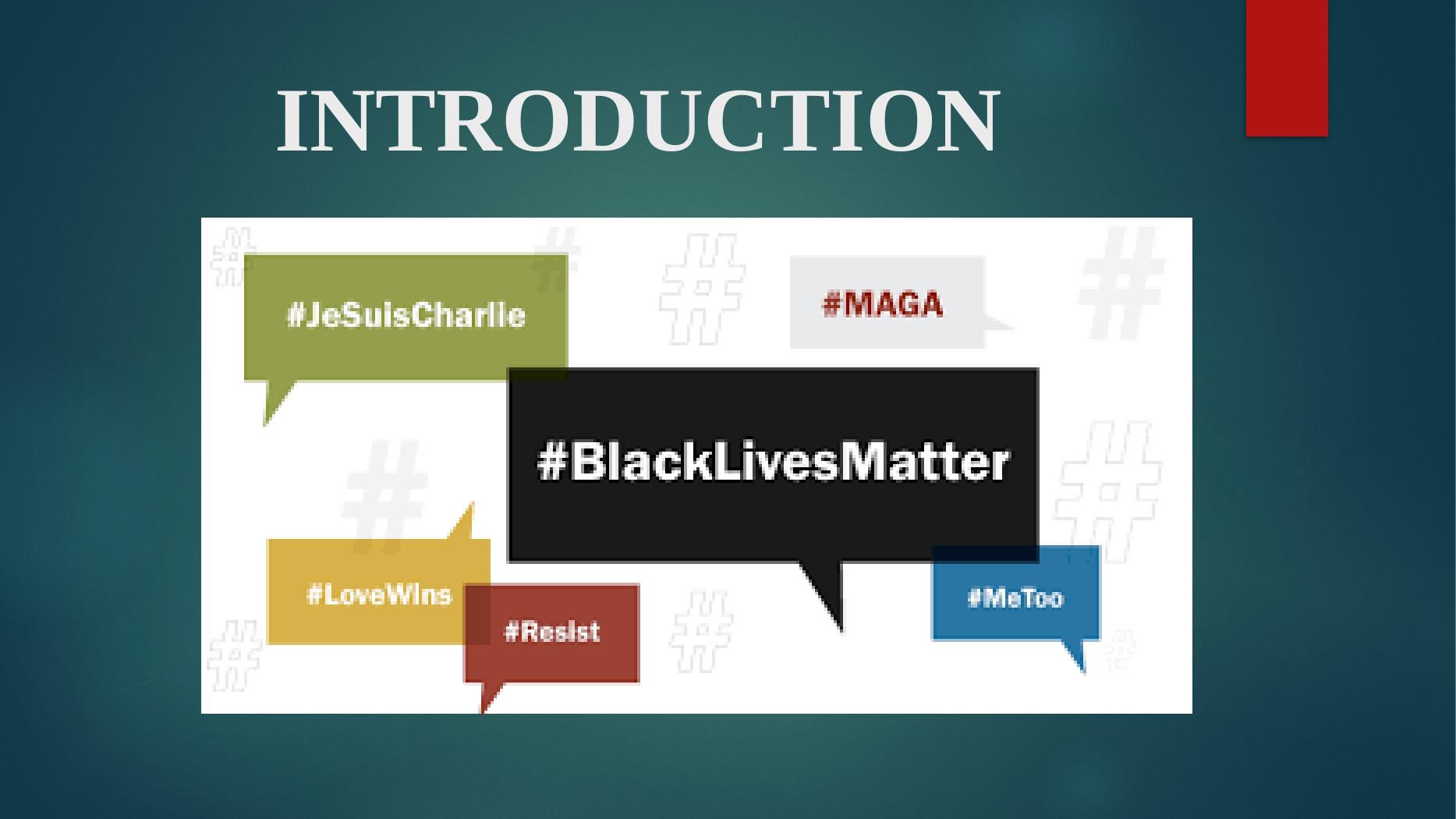 INTRODUCTION

#JeSuisCharlie

#MAGA

#BlackLivesMatter

#LoveWins

#Resist

#MeToo